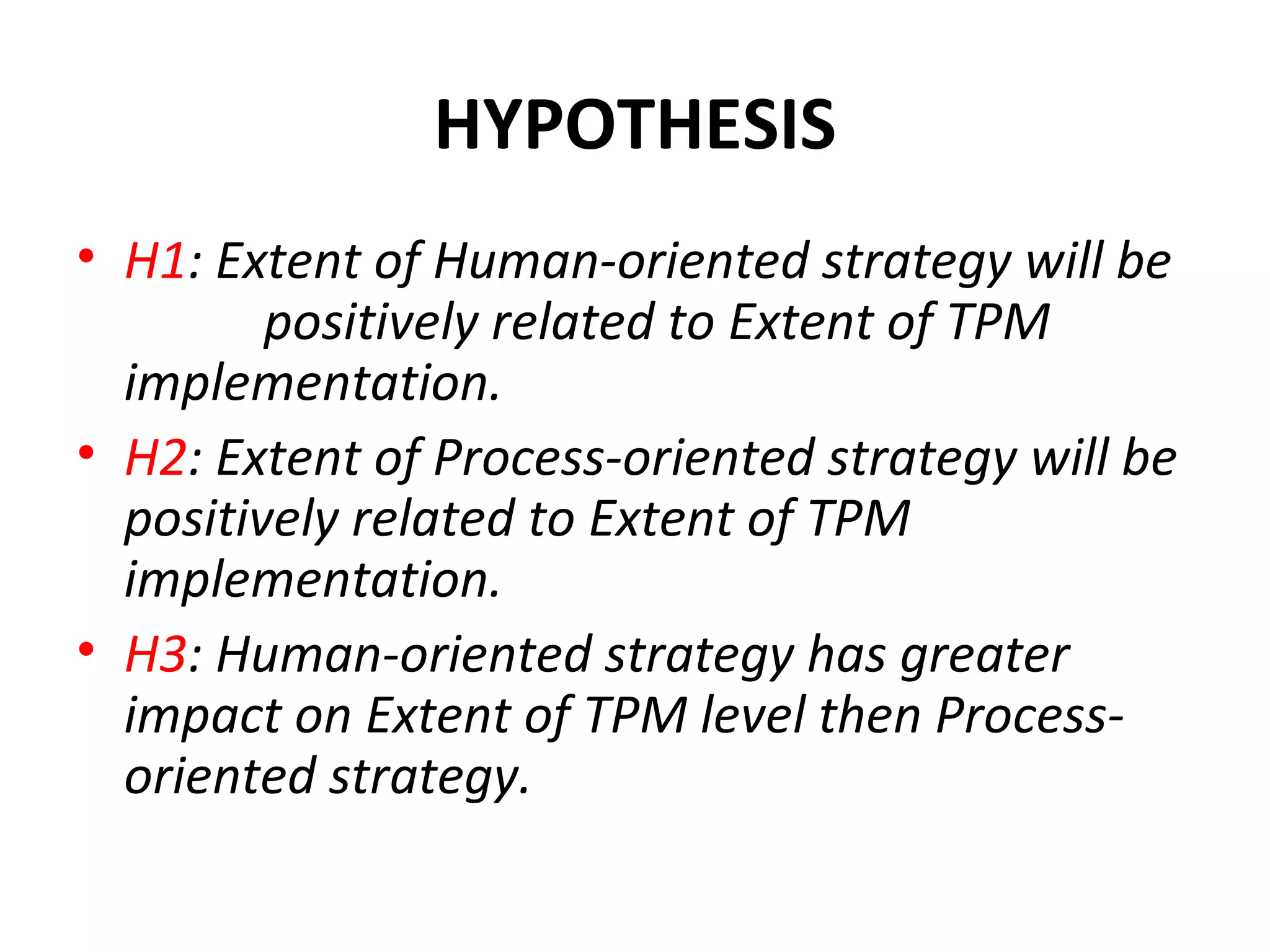 HYPOTHESIS

• H1: Extent of Human-oriented strategy will be positively related to Extent of TPM implementation.
• H2: Extent of Process-oriented strategy will be positively related to Extent of TPM implementation.
• H3: Human-oriented strategy has greater impact on Extent of TPM level then Process-oriented strategy.